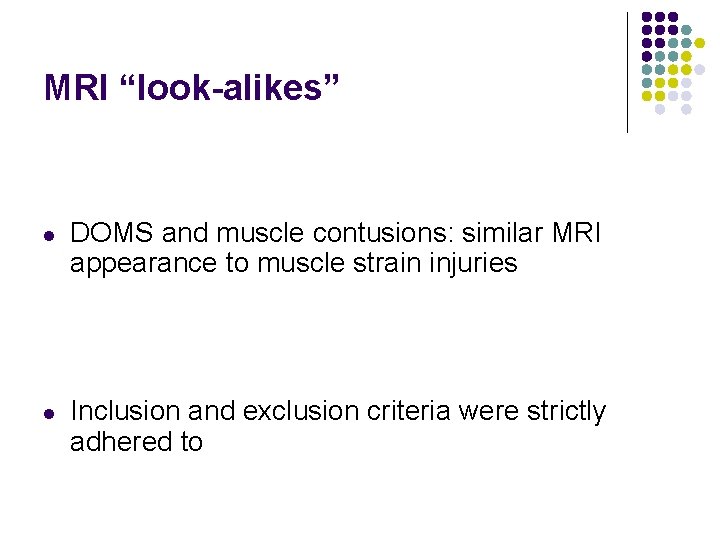 MRI “look-alikes”

- DOMS and muscle contusions: similar MRI appearance to muscle strain injuries

- Inclusion and exclusion criteria were strictly adhered to